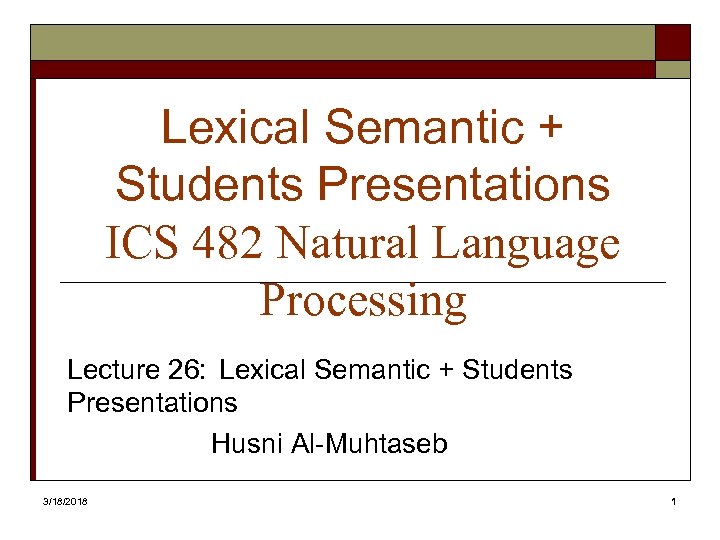 Lexical Semantic + Students Presentations

ICS 482 Natural Language Processing

Lecture 26: Lexical Semantic + Students Presentations

Husni Al-Muhtaseb

3/18/2018

1